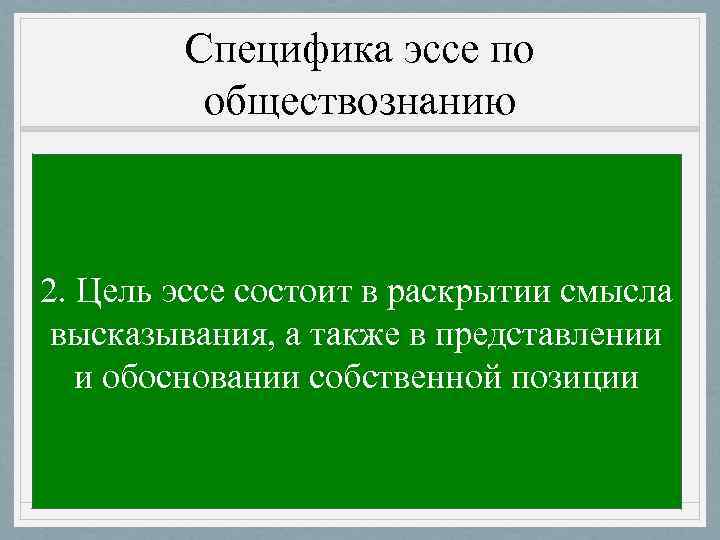 Специфика эссе по обществознанию

2. Цель эссе состоит в раскрытии смысла высказывания, а также в представлении и обосновании собственной позиции